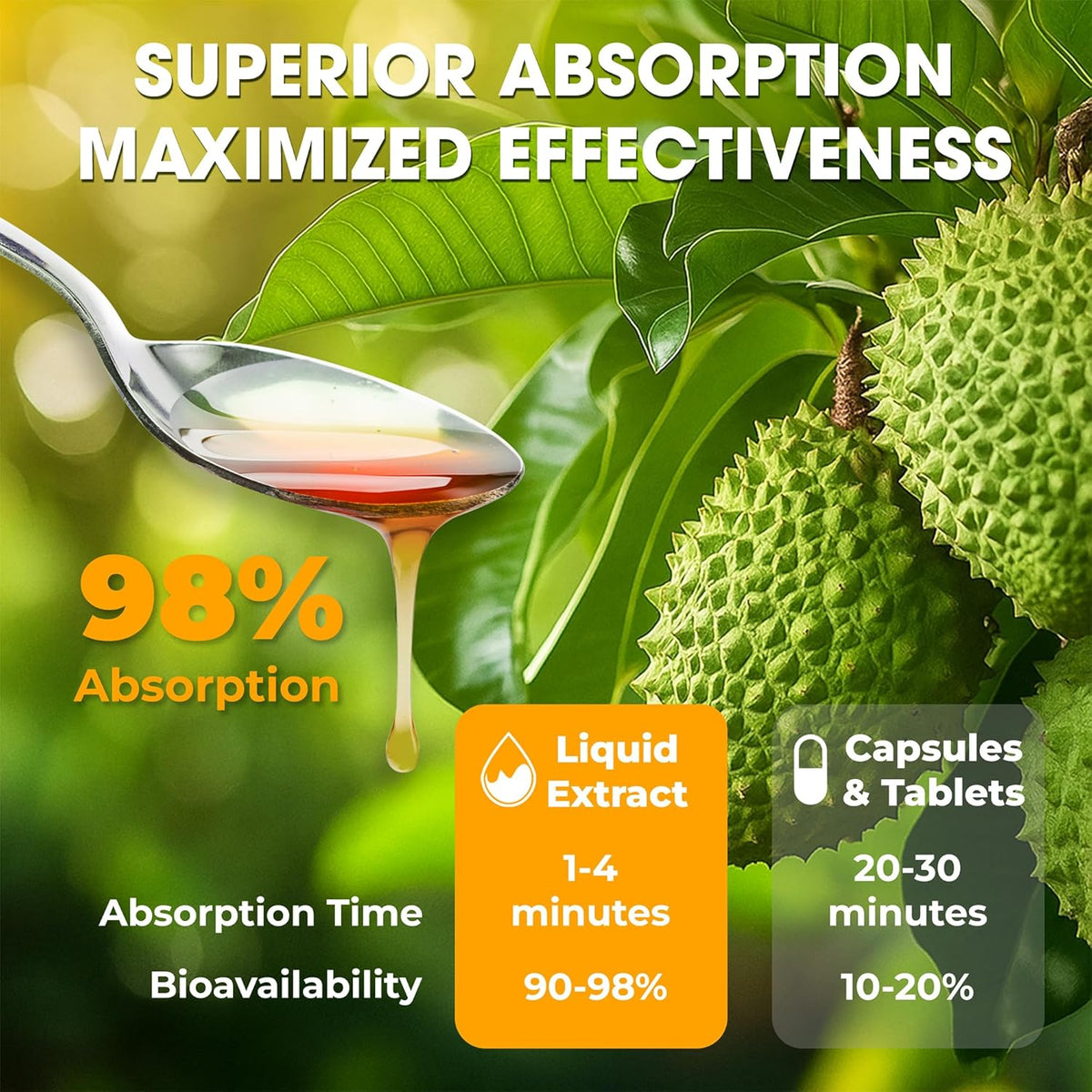 SUPERIOR ABSORPTION
MAXIMIZED EFFECTIVENESS

98%
Absorption

|  | Liquid Extract | Capsules & Tablets |
|---|---|---|
| Absorption Time | 1-4 minutes | 20-30 minutes |
| Bioavailability | 90-98% | 10-20% |